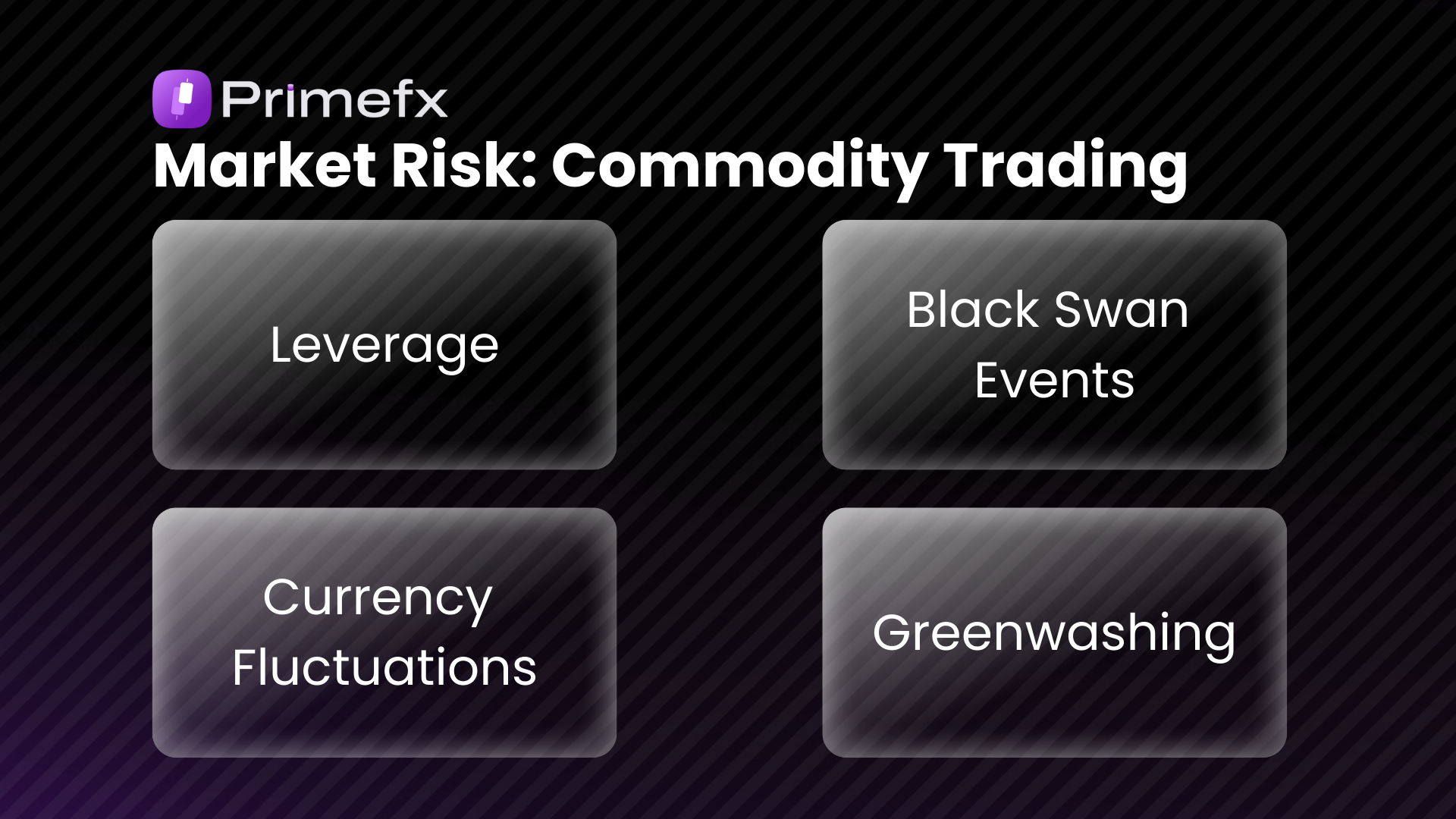 Primefx

Market Risk: Commodity Trading

Leverage

Black Swan Events

Currency Fluctuations

Greenwashing